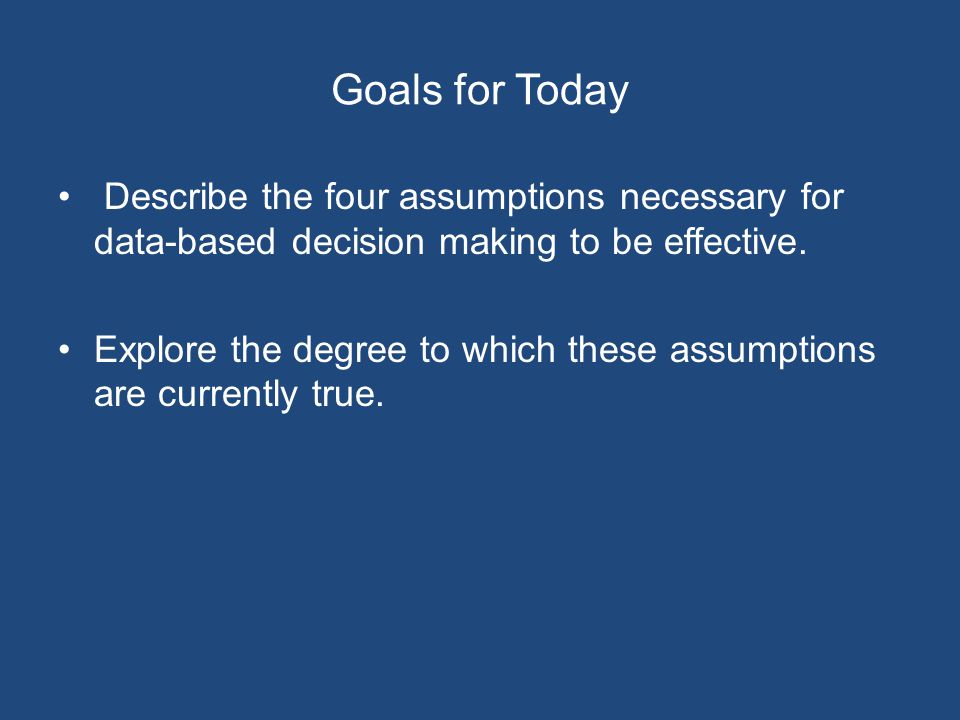 Goals for Today

• Describe the four assumptions necessary for data-based decision making to be effective.

• Explore the degree to which these assumptions are currently true.